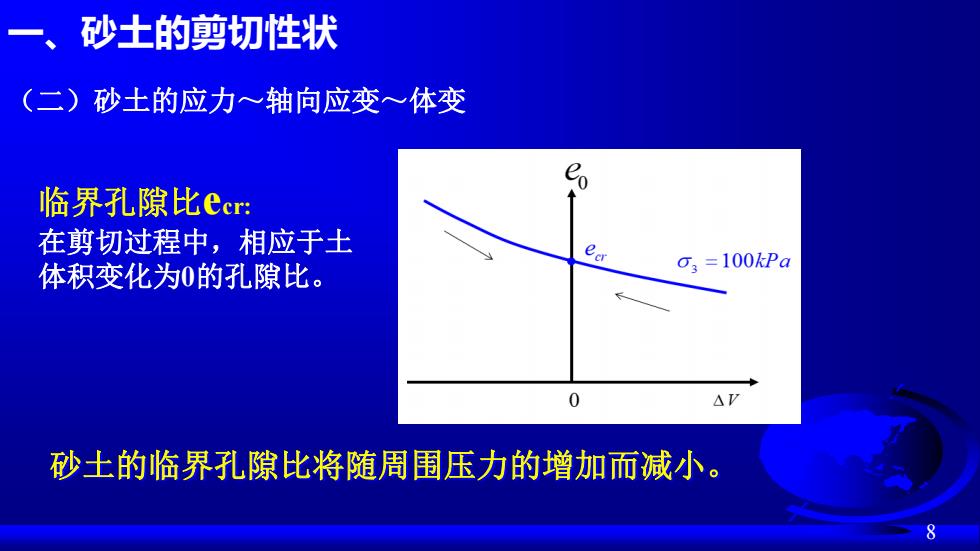 一、砂土的剪切性状

（二）砂土的应力～轴向应变～体变

临界孔隙比$e_{cr}$:
在剪切过程中，相应于土体积变化为0的孔隙比。

$e_0$

$e_{cr}$

$\sigma_3 = 100kPa$

0

$\Delta V$

砂土的临界孔隙比将随周围压力的增加而减小。

8